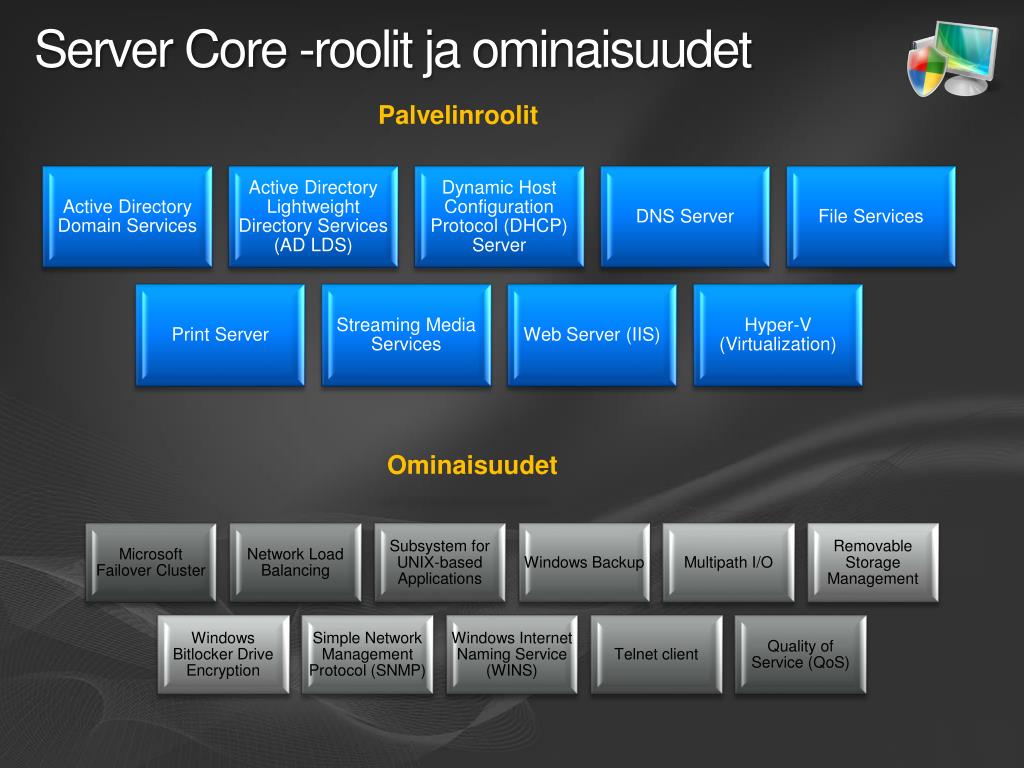 Server Core -roolit ja ominaisuudet

Palvelinroolit

Active Directory Domain Services

Active Directory Lightweight Directory Services (AD LDS)

Dynamic Host Configuration Protocol (DHCP) Server

DNS Server

File Services

Print Server

Streaming Media Services

Web Server (IIS)

Hyper-V (Virtualization)

Ominaisuudet

Microsoft Failover Cluster

Network Load Balancing

Subsystem for UNIX-based Applications

Windows Backup

Multipath I/O

Removable Storage Management

Windows Bitlocker Drive Encryption

Simple Network Management Protocol (SNMP)

Windows Internet Naming Service (WINS)

Telnet client

Quality of Service (QoS)